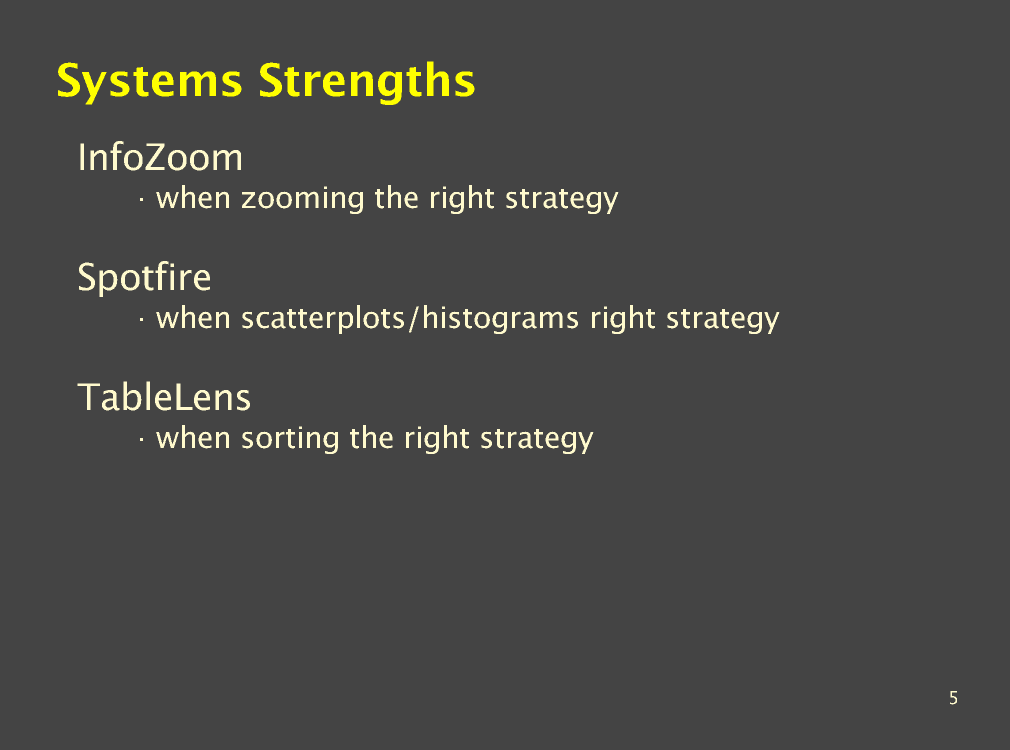 Systems Strengths

InfoZoom

· when zooming the right strategy

Spotfire

· when scatterplots/histograms right strategy

TableLens

· when sorting the right strategy

5